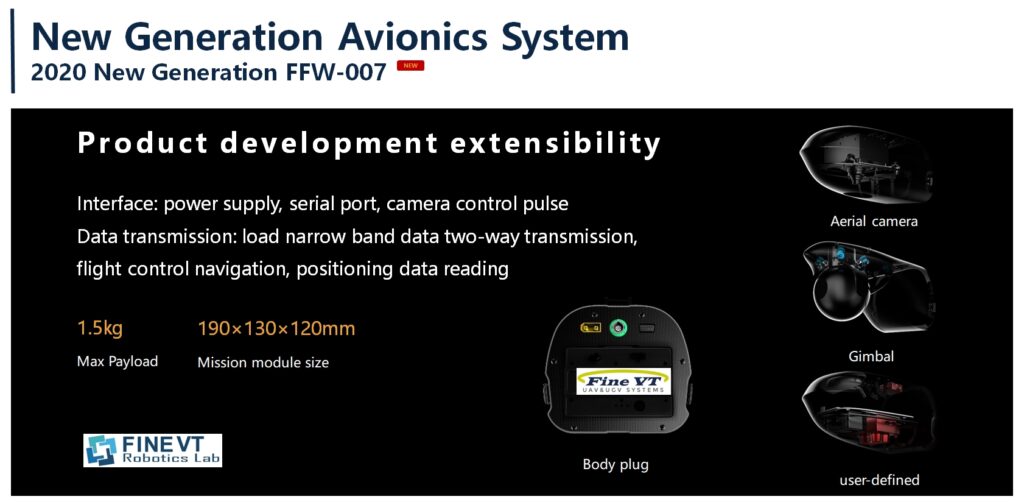 New Generation Avionics System
2020 New Generation FFW-007 NEW

Product development extensibility

Interface: power supply, serial port, camera control pulse
Data transmission: load narrow band data two-way transmission, flight control navigation, positioning data reading

1.5kg
Max Payload

190×130×120mm
Mission module size

FINE VT
Robotics Lab

Fine VT
UAV&UGV SYSTEMS

Body plug

Aerial camera

Gimbal

user-defined